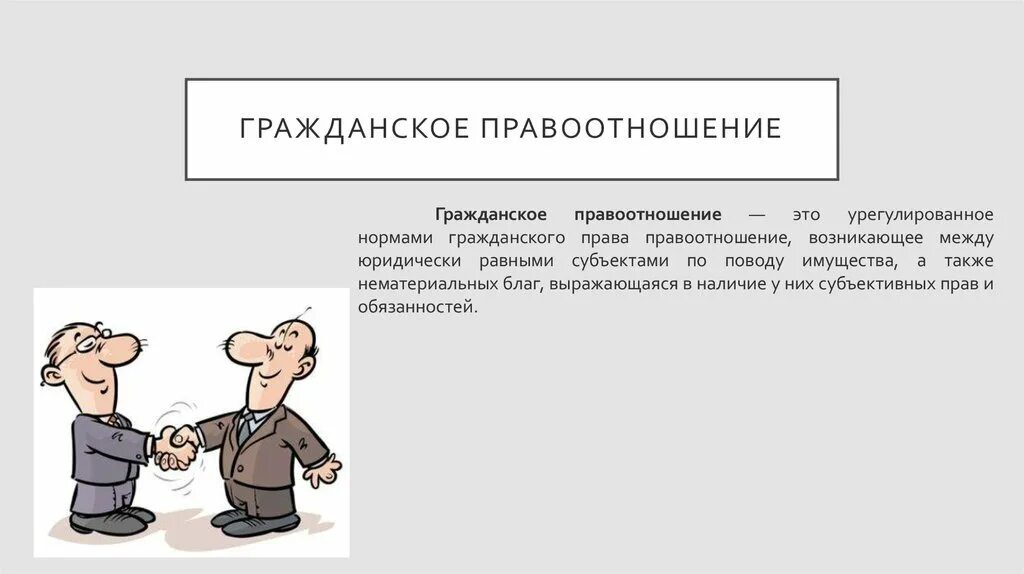 ГРАЖДАНСКОЕ ПРАВООТНОШЕНИЕ

Гражданское правоотношение — это урегулированное нормами гражданского права правоотношение, возникающее между юридически равными субъектами по поводу имущества, а также нематериальных благ, выражающаяся в наличие у них субъективных прав и обязанностей.